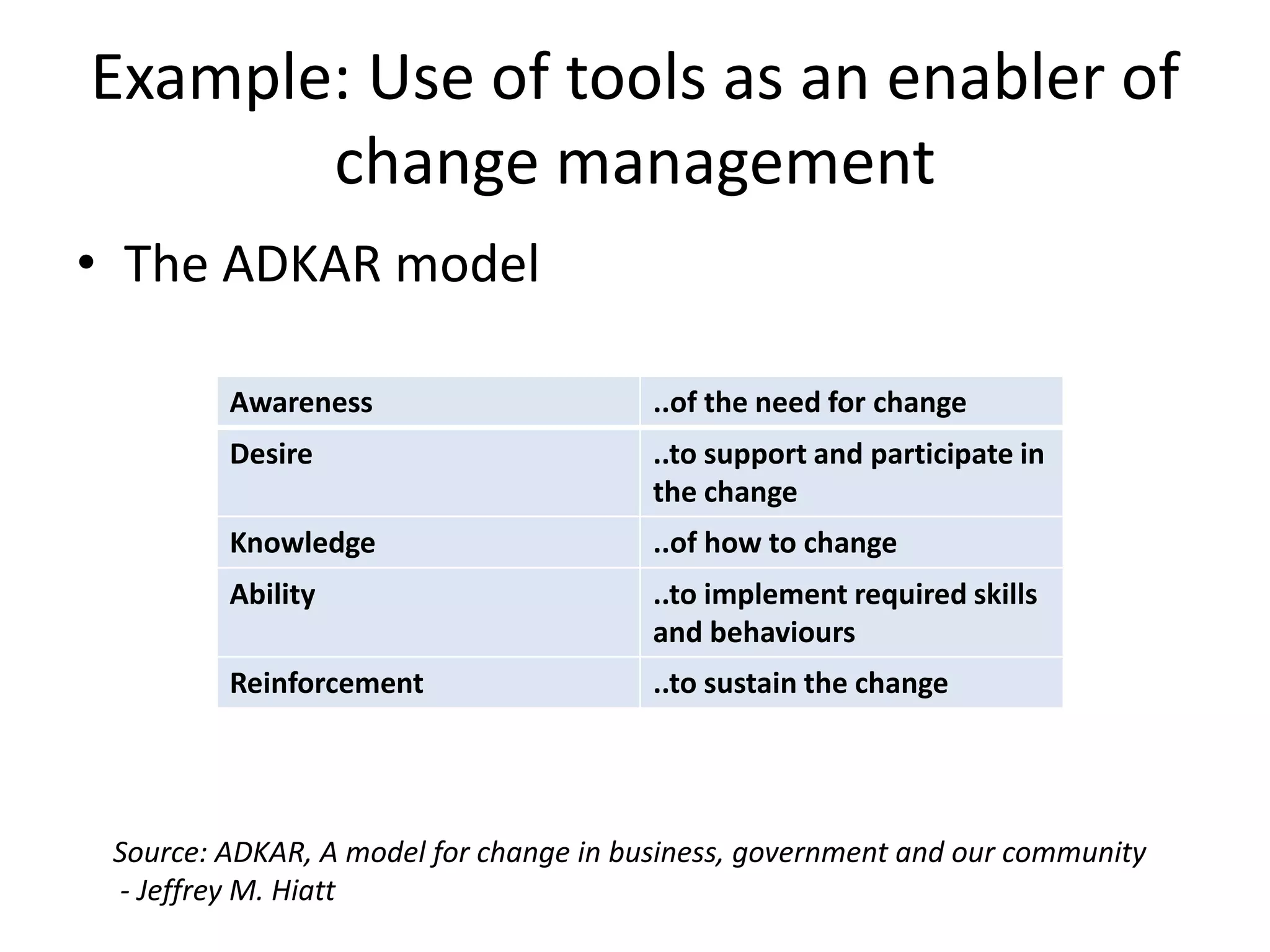 Example: Use of tools as an enabler of change management

• The ADKAR model

| Awareness | ..of the need for change |
|---|---|
| Desire | ..to support and participate in the change |
| Knowledge | ..of how to change |
| Ability | ..to implement required skills and behaviours |
| Reinforcement | ..to sustain the change |

Source: ADKAR, A model for change in business, government and our community - Jeffrey M. Hiatt